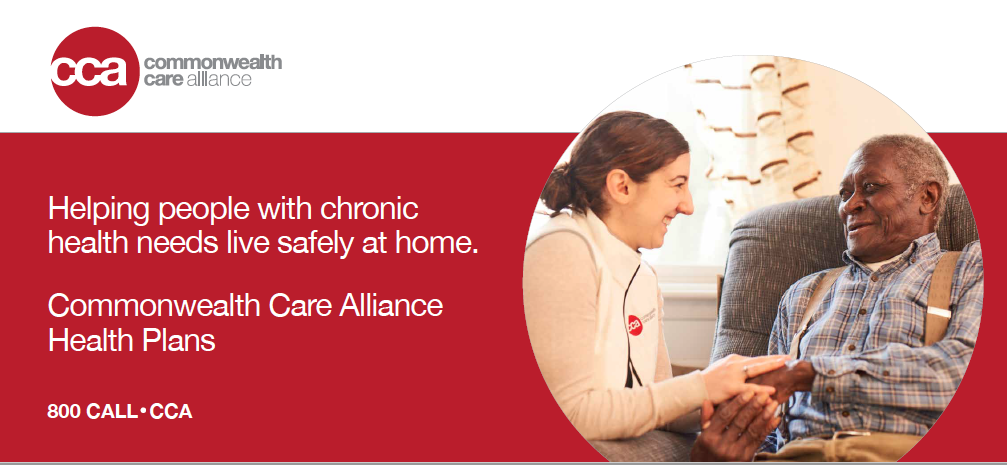 cca commonwealth care alliance

Helping people with chronic health needs live safely at home.

Commonwealth Care Alliance Health Plans

800 CALL•CCA

cca